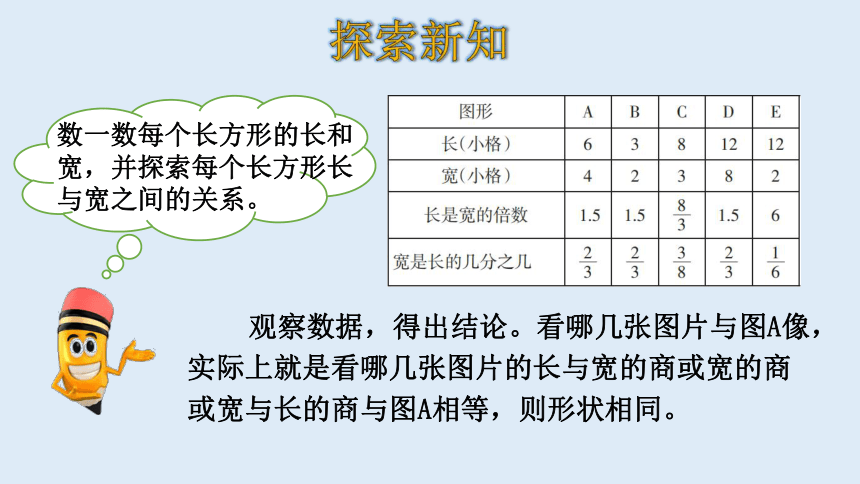 探索新知

数一数每个长方形的长和宽，并探索每个长方形长与宽之间的关系。

| 图形 | A | B | C | D | E |
|---|---|---|---|---|---|
| 长（小格） | 6 | 3 | 8 | 12 | 12 |
| 宽（小格） | 4 | 2 | 3 | 8 | 2 |
| 长是宽的倍数 | 1.5 | 1.5 | $\frac{8}{3}$ | 1.5 | 6 |
| 宽是长的几分之几 | $\frac{2}{3}$ | $\frac{2}{3}$ | $\frac{3}{8}$ | $\frac{2}{3}$ | $\frac{1}{6}$ |

观察数据，得出结论。看哪几张图片与图A像，实际上就是看哪几张图片的长与宽的商或宽的商或宽与长的商与图A相等，则形状相同。